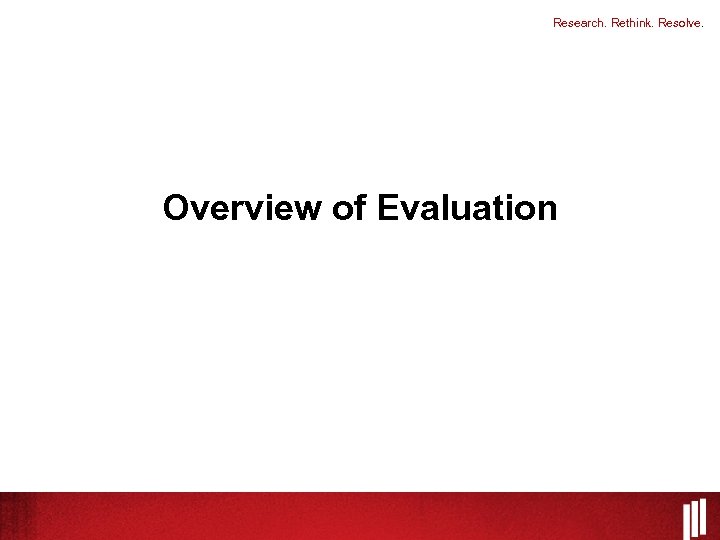 Research. Rethink. Resolve.

Overview of Evaluation